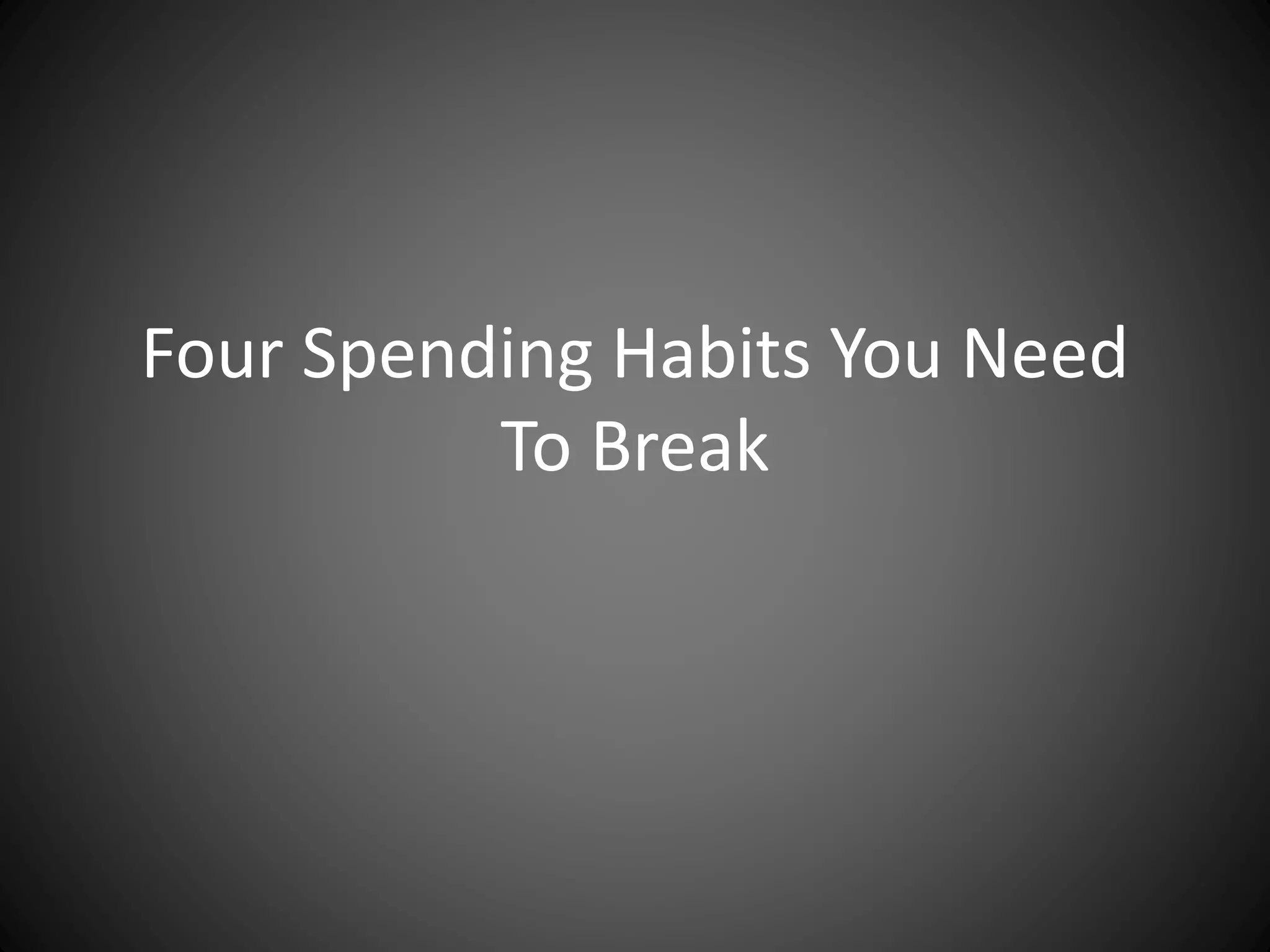 Four Spending Habits You Need To Break